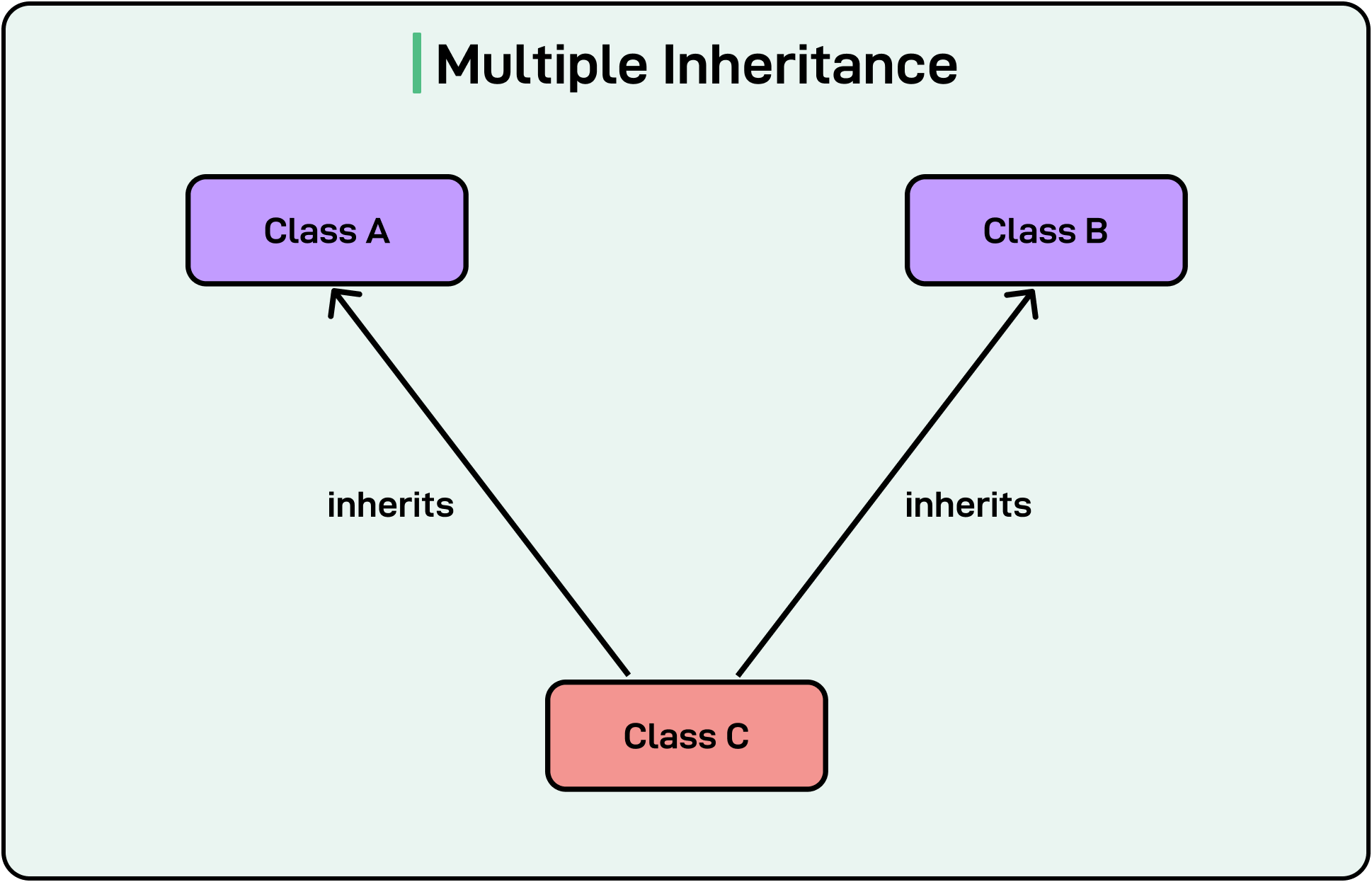 Multiple Inheritance

Class A

Class B

inherits

inherits

Class C